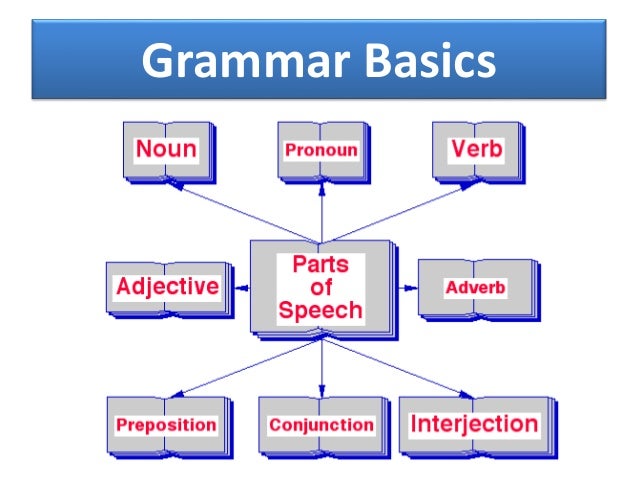 Grammar Basics

Noun

Pronoun

Verb

Adjective

Parts of Speech

Adverb

Preposition

Conjunction

Interjection